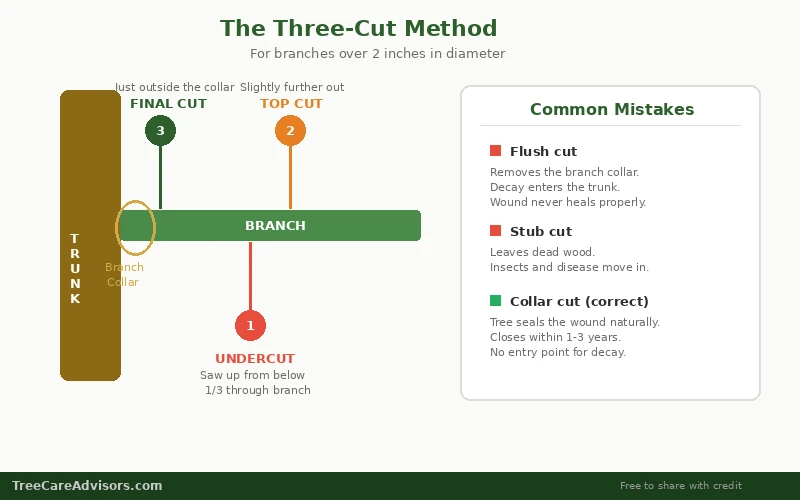 The Three-Cut Method

For branches over 2 inches in diameter

Just outside the collar
FINAL CUT
3

Slightly further out
TOP CUT
2

TRUNK

BRANCH

Branch Collar

1
UNDERCUT
Saw up from below
1/3 through branch

Common Mistakes

Flush cut
Removes the branch collar.
Decay enters the trunk.
Wound never heals properly.

Stub cut
Leaves dead wood.
Insects and disease move in.

Collar cut (correct)
Tree seals the wound naturally.
Closes within 1-3 years.
No entry point for decay.

TreeCareAdvisors.com

Free to share with credit